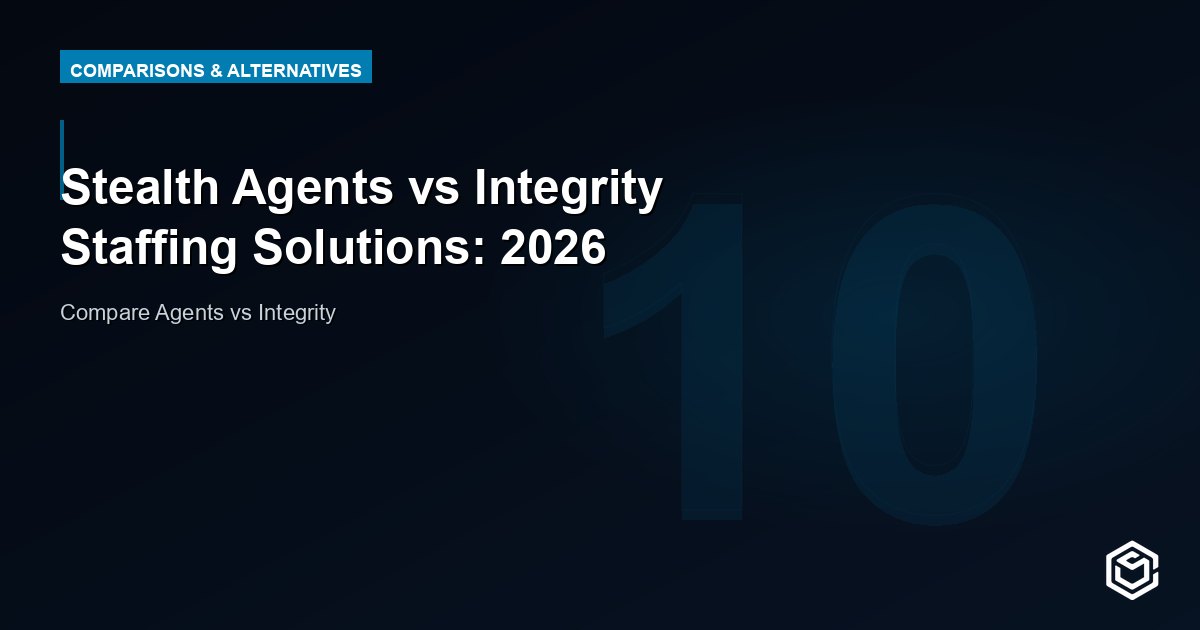 COMPARISONS & ALTERNATIVES

Stealth Agents vs Integrity Staffing Solutions: 2026

Compare Agents vs Integrity

10